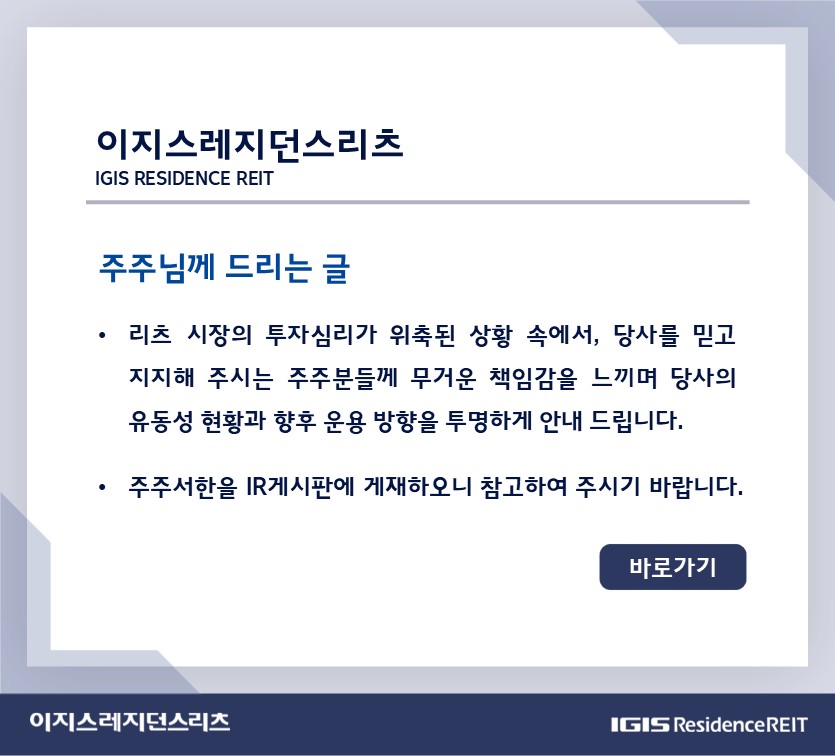 이지스레지던스리츠
IGIS RESIDENCE REIT

주주님께 드리는 글

• 리츠 시장의 투자심리가 위축된 상황 속에서, 당사를 믿고 지지해 주시는 주주분들께 무거운 책임감을 느끼며 당사의 유동성 현황과 향후 운용 방향을 투명하게 안내 드립니다.

• 주주서한을 IR게시판에 게재하오니 참고하여 주시기 바랍니다.

바로가기

이지스레지던스리츠

IGIS ResidenceREIT